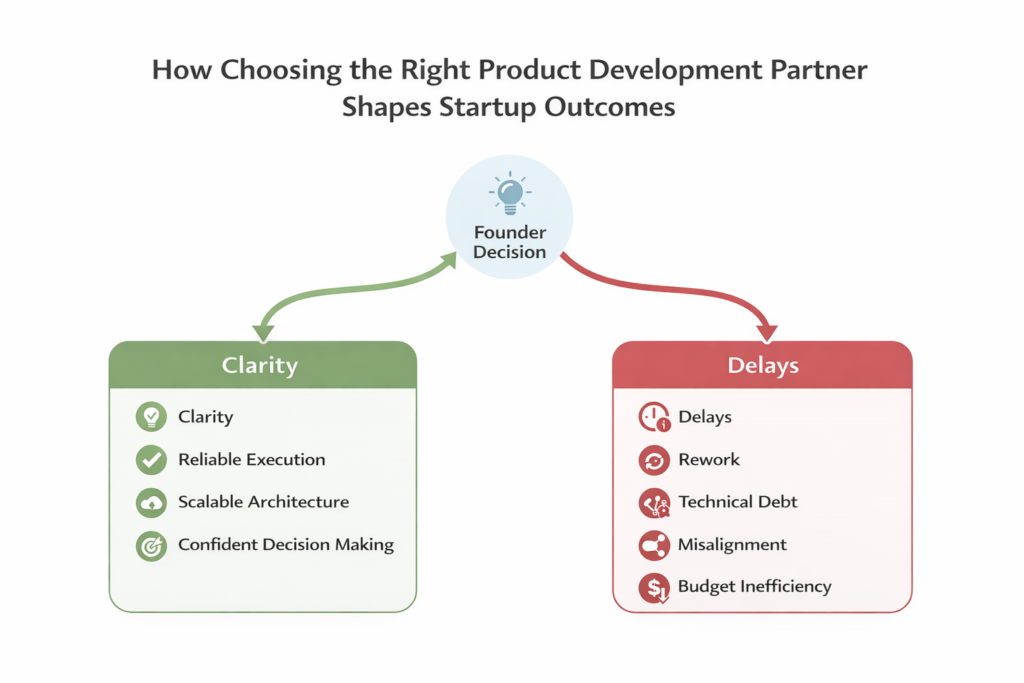 How Choosing the Right Product Development Partner Shapes Startup Outcomes

Founder Decision

Clarity

Clarity

Reliable Execution

Scalable Architecture

Confident Decision Making

Delays

Delays

Rework

Technical Debt

Misalignment

Budget Inefficiency